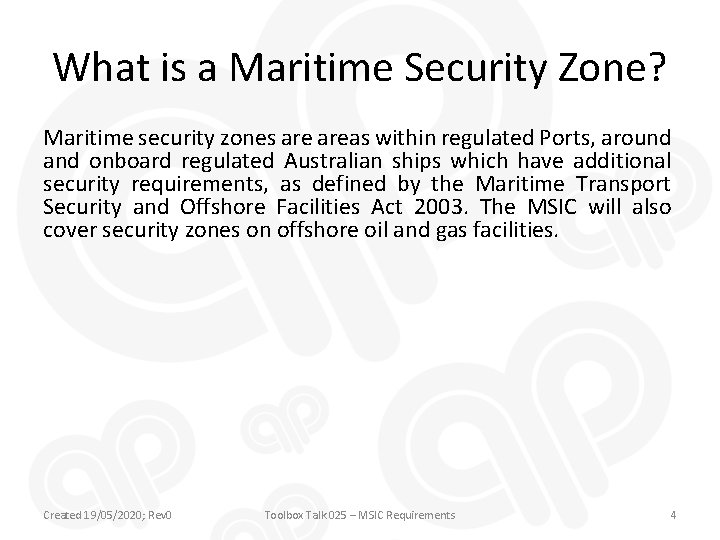 What is a Maritime Security Zone?

Maritime security zones are areas within regulated Ports, around and onboard regulated Australian ships which have additional security requirements, as defined by the Maritime Transport Security and Offshore Facilities Act 2003. The MSIC will also cover security zones on offshore oil and gas facilities.

Created 19/05/2020; Rev0

Toolbox Talk 025 – MSIC Requirements

4